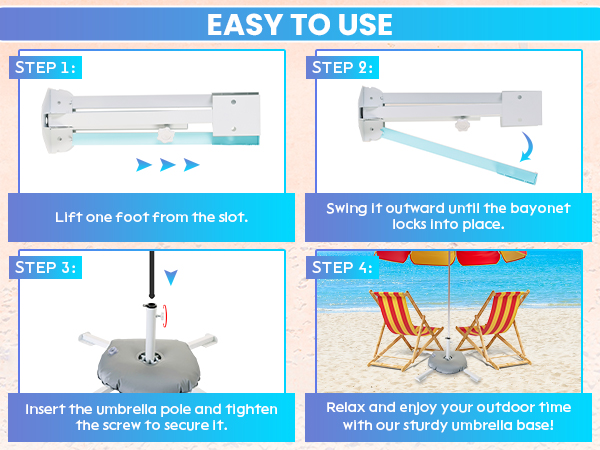 EASY TO USE

STEP 1:

Lift one foot from the slot.

STEP 2:

Swing it outward until the bayonet locks into place.

STEP 3:

Insert the umbrella pole and tighten the screw to secure it.

STEP 4:

Relax and enjoy your outdoor time with our sturdy umbrella base!